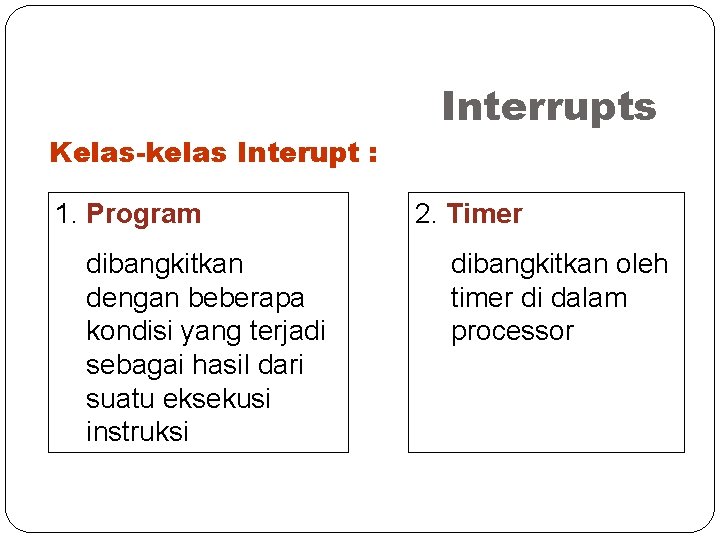 Interrupts

Kelas-kelas Interupt :

1. Program

dibangkitkan dengan beberapa kondisi yang terjadi sebagai hasil dari suatu eksekusi instruksi

2. Timer

dibangkitkan oleh timer di dalam processor